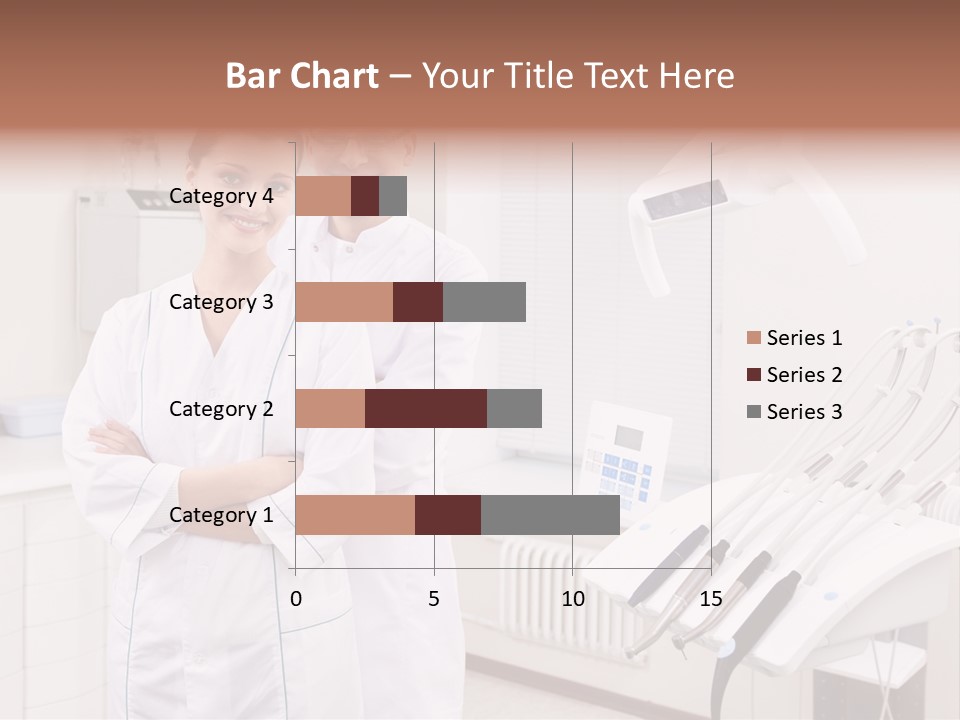 Bar Chart – Your Title Text Here

Category 4
Category 3
Category 2
Category 1

0
5
10
15

Series 1
Series 2
Series 3